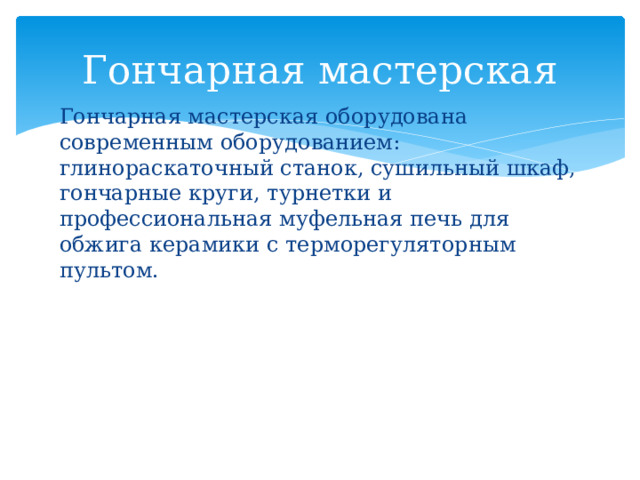 Гончарная мастерская

Гончарная мастерская оборудована современным оборудованием: глинораскаточный станок, сушильный шкаф, гончарные круги, турнетки и профессиональная муфельная печь для обжига керамики с терморегуляторным пультом.